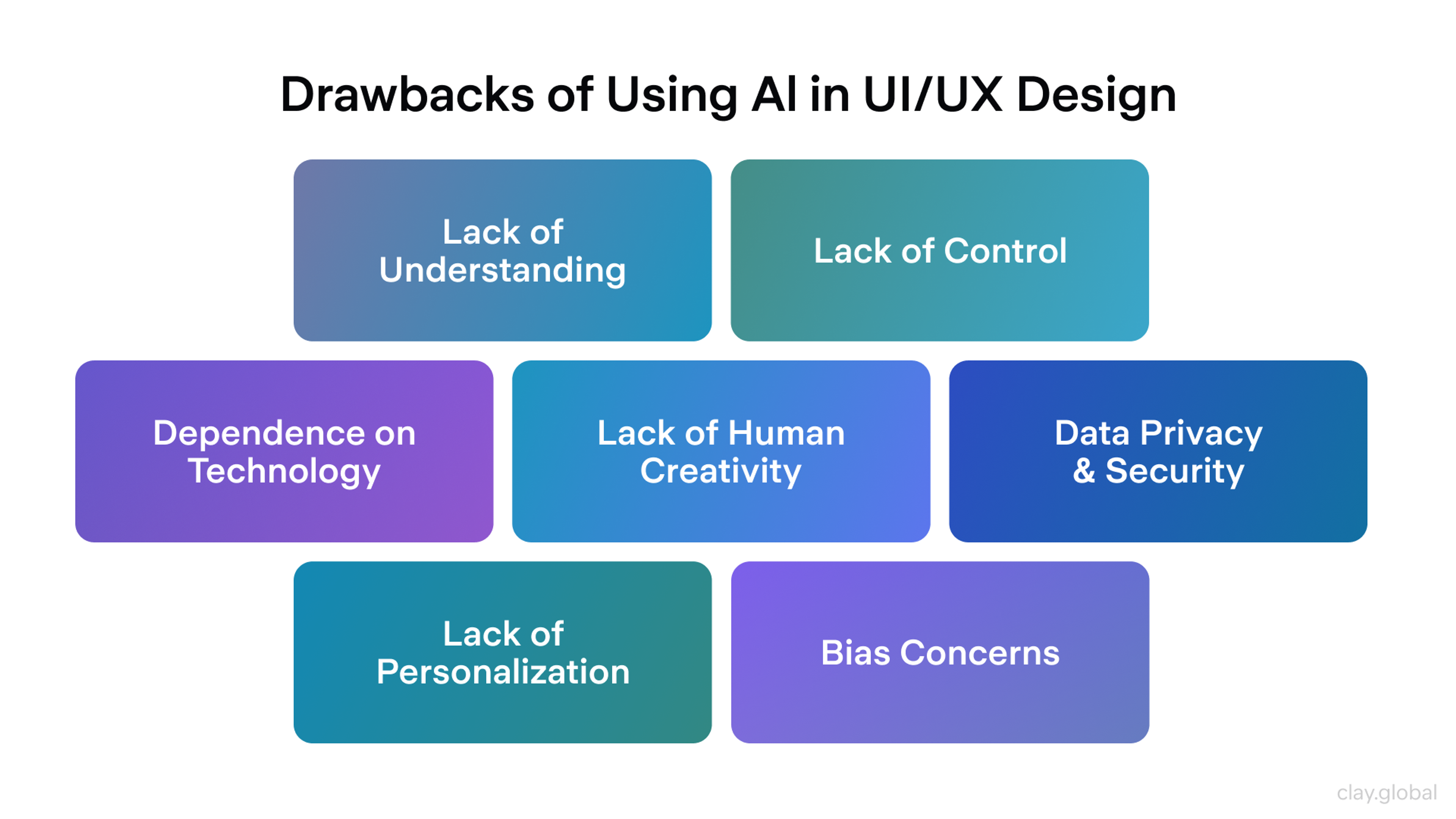 Drawbacks of Using AI in UI/UX Design

Lack of Understanding

Lack of Control

Dependence on Technology

Lack of Human Creativity

Data Privacy & Security

Lack of Personalization

Bias Concerns

clay.global